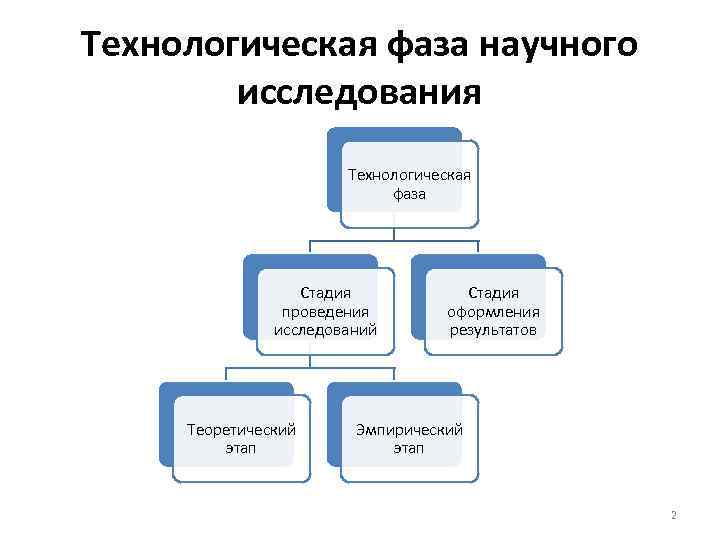 Технологическая фаза научного исследования

Технологическая фаза

Стадия проведения исследований

Стадия оформления результатов

Теоретический этап

Эмпирический этап

2